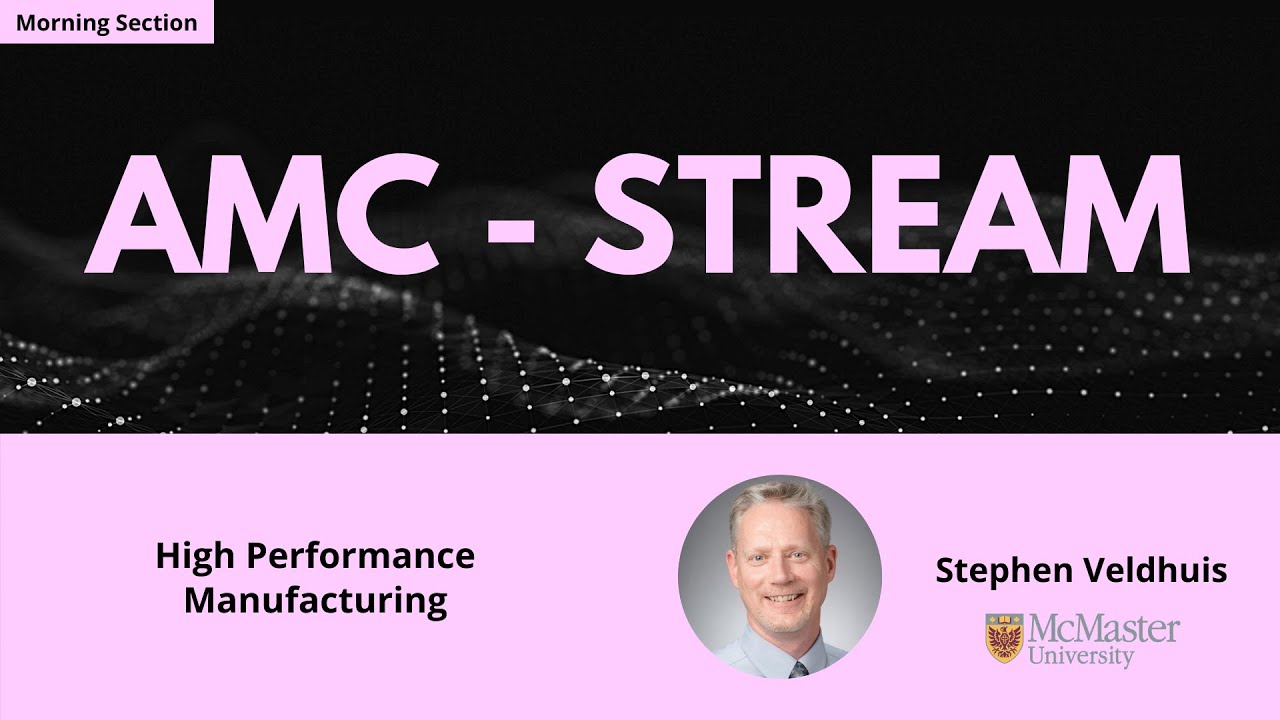 Morning Section

AMC - STREAM

High Performance Manufacturing

Stephen Veldhuis

McMaster University